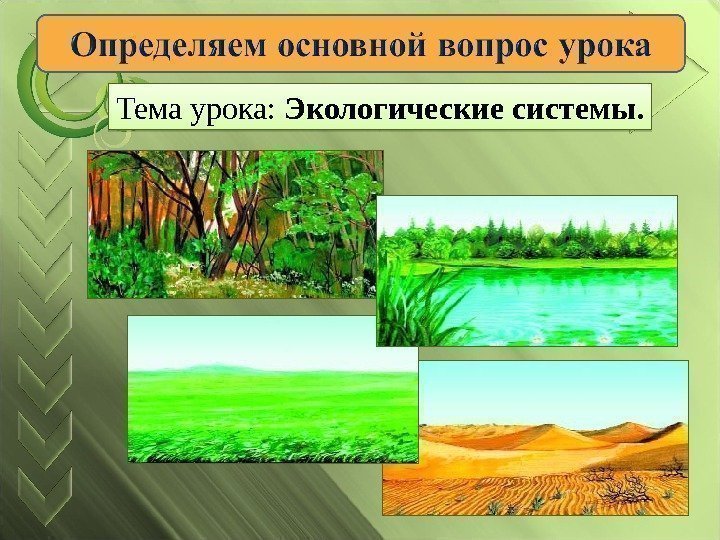 Определяем основной вопрос урока

Тема урока: Экологические системы.